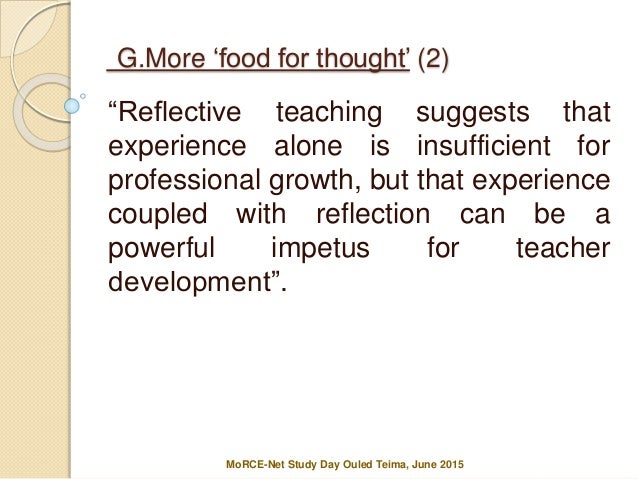 G.More ‘food for thought’ (2)

“Reflective teaching suggests that experience alone is insufficient for professional growth, but that experience coupled with reflection can be a powerful impetus for teacher development”.

MoRCE-Net Study Day Ouled Teima, June 2015